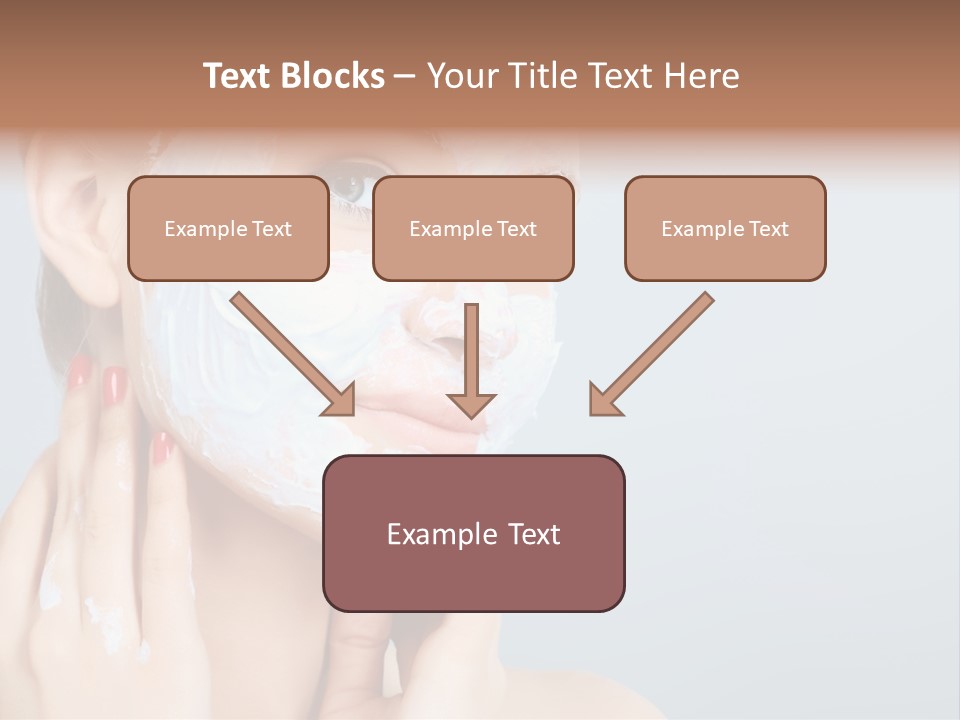 Text Blocks – Your Title Text Here

Example Text

Example Text

Example Text

Example Text